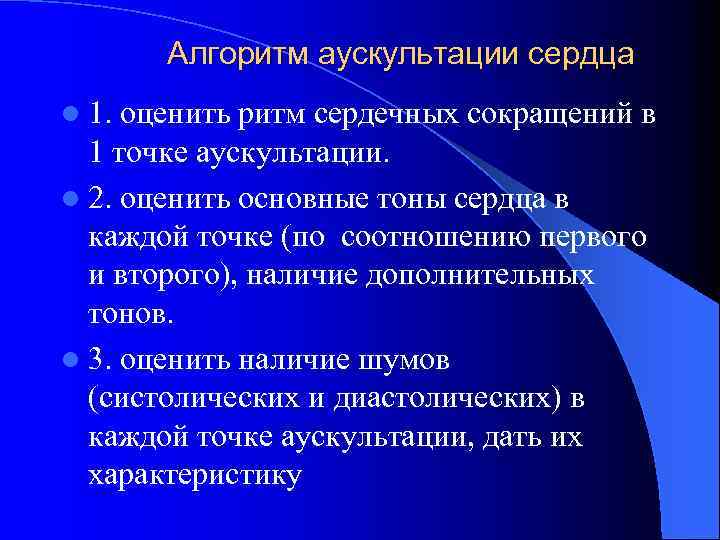 Алгоритм аускультации сердца

1. оценить ритм сердечных сокращений в 1 точке аускультации.

2. оценить основные тоны сердца в каждой точке (по соотношению первого и второго), наличие дополнительных тонов.

3. оценить наличие шумов (систолических и диастолических) в каждой точке аускультации, дать их характеристику